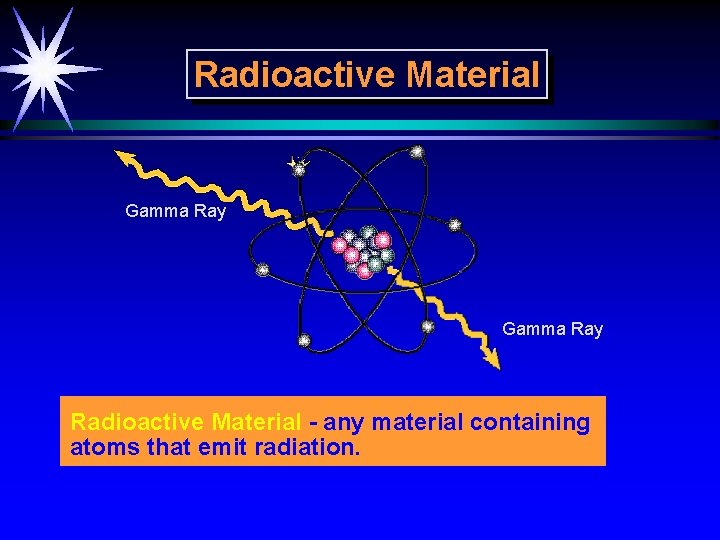 Radioactive Material

Gamma Ray

Gamma Ray

Radioactive Material - any material containing atoms that emit radiation.